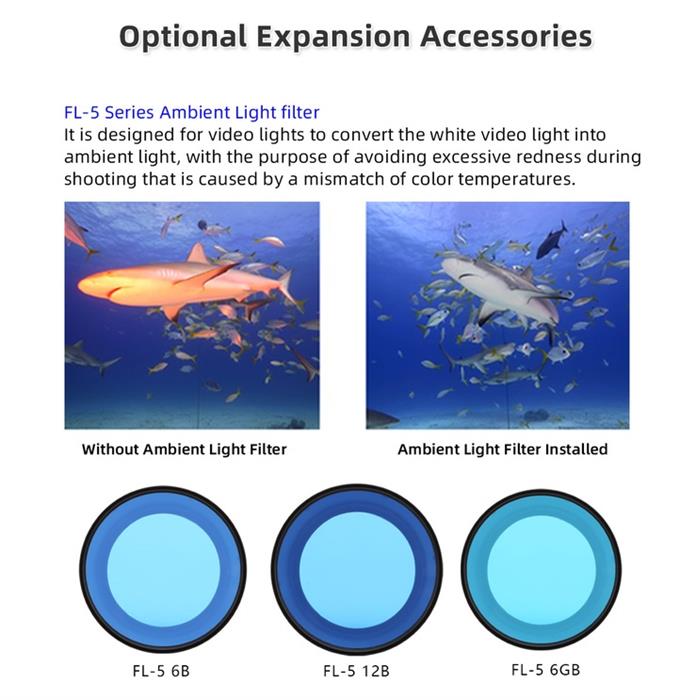 Optional Expansion Accessories

FL-5 Series Ambient Light filter
It is designed for video lights to convert the white video light into ambient light, with the purpose of avoiding excessive redness during shooting that is caused by a mismatch of color temperatures.

Without Ambient Light Filter

Ambient Light Filter Installed

FL-5 6B

FL-5 12B

FL-5 6GB